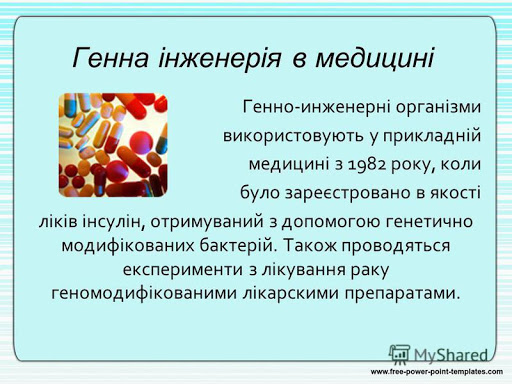 Генна інженерія в медицині

Генно-инженерні організми використовують у прикладній медицині з 1982 року, коли було зареєстровано в якості ліків інсулін, отримуваний з допомогою генетично модифікованих бактерій. Також проводяться експерименти з лікування раку геномодифікованими лікарскими препаратами.

MyShared

www.free-power-point-templates.com